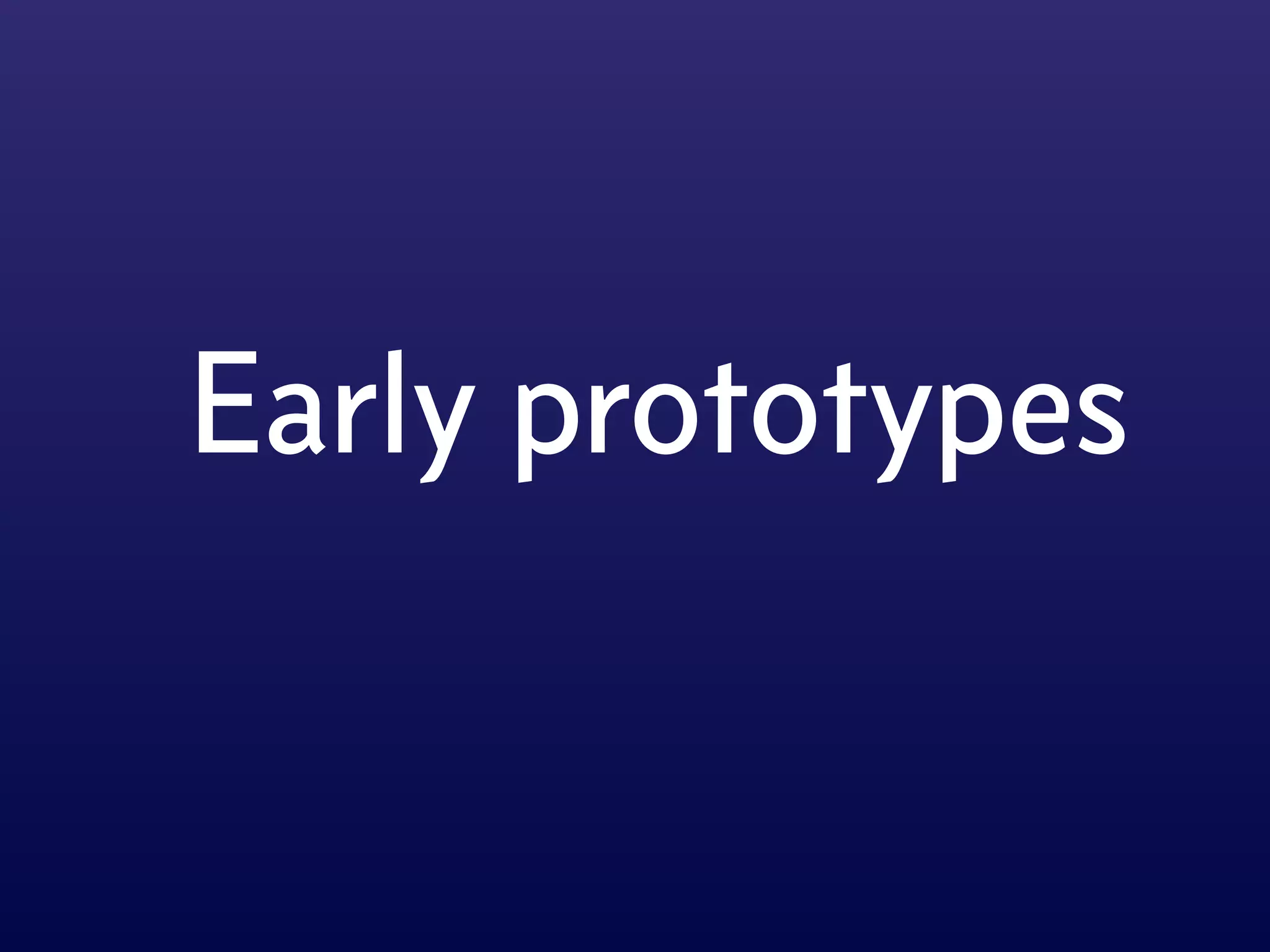 Early prototypes